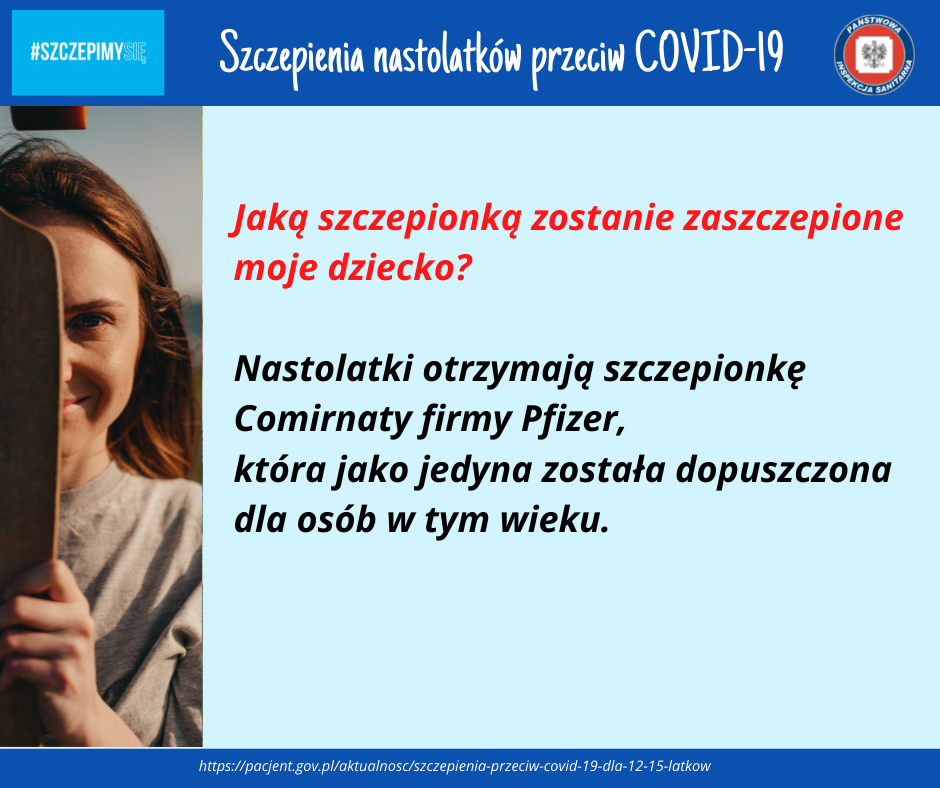 #SZCZEPIMYSIĘ

Szczepienia nastolatków przeciw COVID-19

PAŃSTWOWA INSPEKCJA SANITARNA

Jaką szczepionką zostanie zaszczepione moje dziecko?

Nastolatki otrzymają szczepionkę Comirnaty firmy Pfizer, która jako jedyna została dopuszczona dla osób w tym wieku.

https://pacjent.gov.pl/aktualnosc/szczepienia-przeciw-covid-19-dla-12-15-latkow